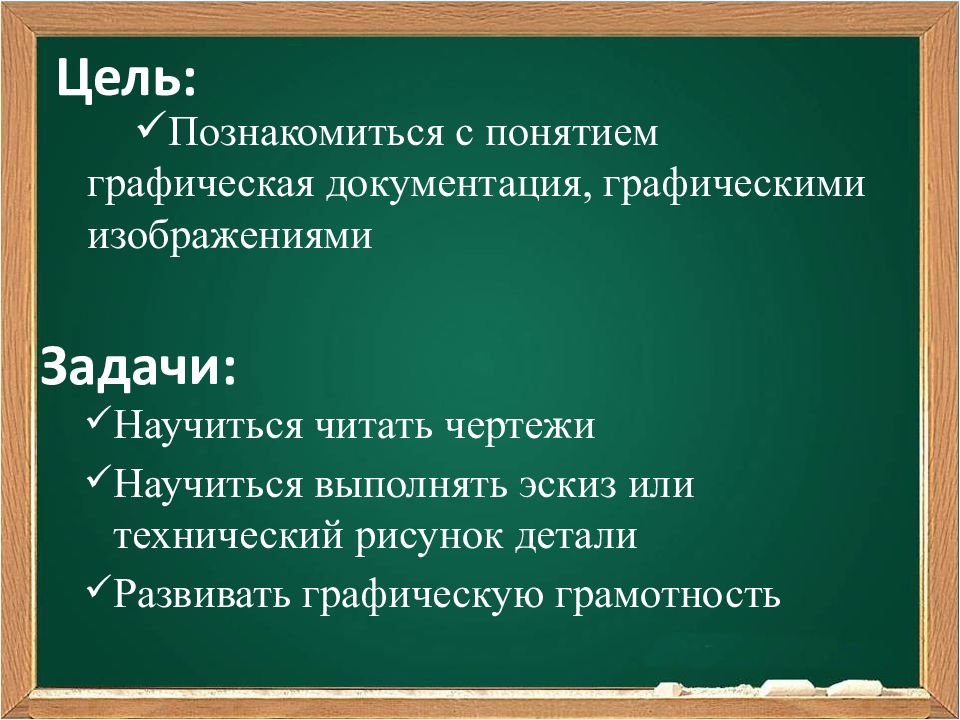 Цель:

✓Познакомиться с понятием графическая документация, графическими изображениями

Задачи:

✓Научиться читать чертежи

✓Научиться выполнять эскиз или технический рисунок детали

✓Развивать графическую грамотность